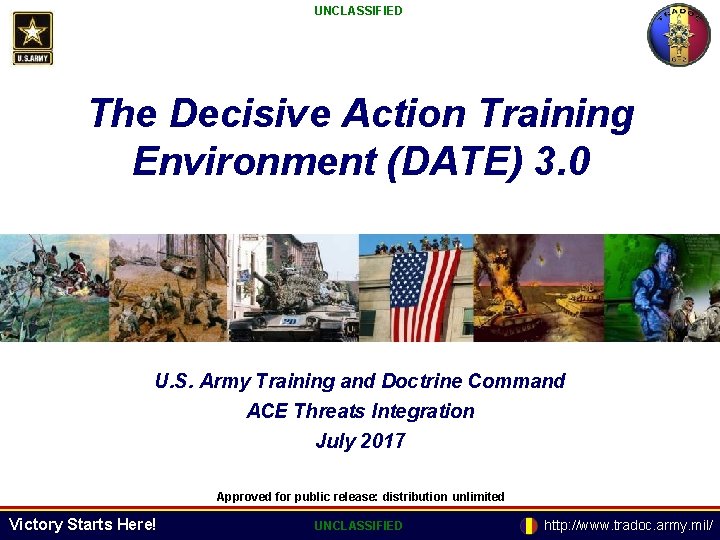 UNCLASSIFIED

U.S.ARMY

TRADOC

The Decisive Action Training Environment (DATE) 3.0

U.S. Army Training and Doctrine Command
ACE Threats Integration
July 2017

Approved for public release: distribution unlimited

Victory Starts Here!

UNCLASSIFIED

http://www.tradoc.army.mil/